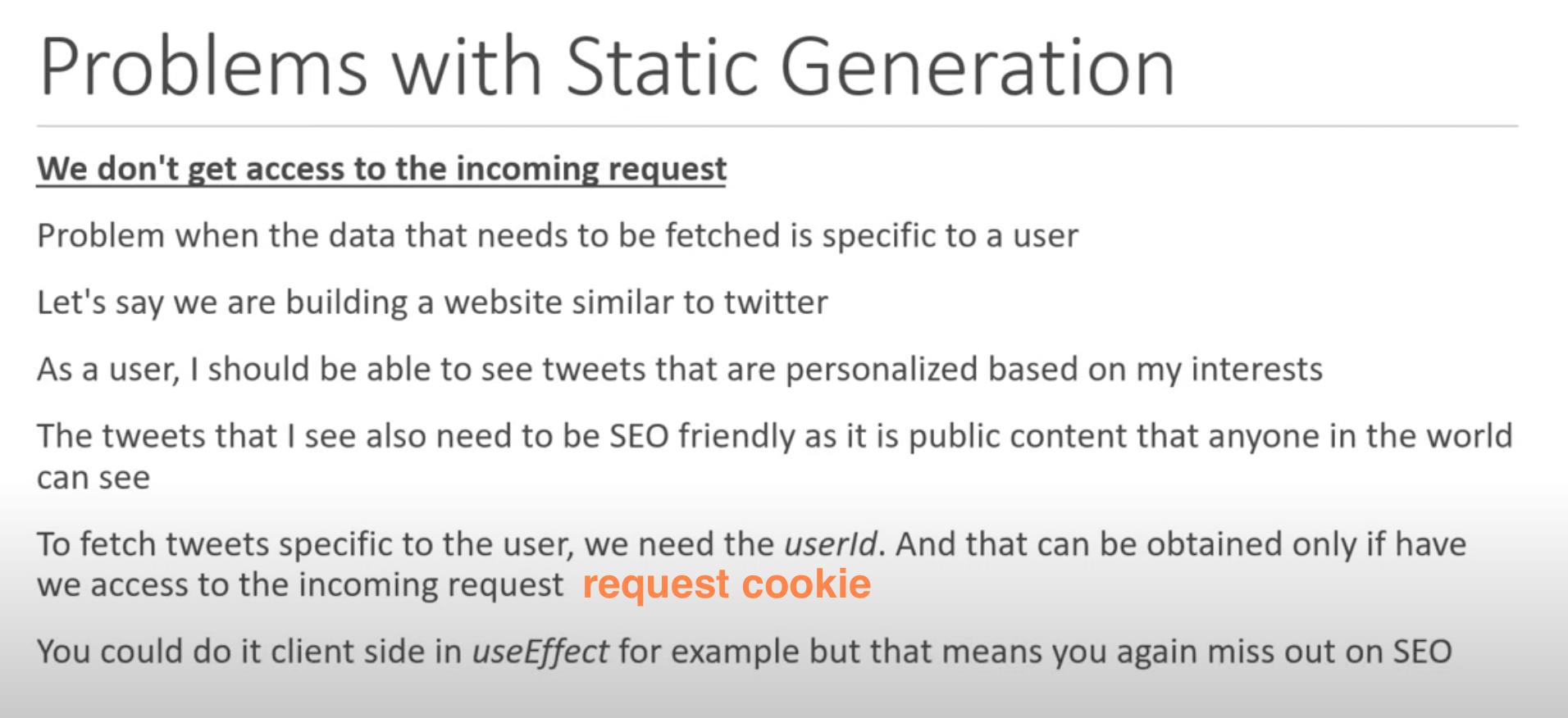 Problems with Static Generation

We don't get access to the incoming request

Problem when the data that needs to be fetched is specific to a user

Let's say we are building a website similar to twitter

As a user, I should be able to see tweets that are personalized based on my interests

The tweets that I see also need to be SEO friendly as it is public content that anyone in the world can see

To fetch tweets specific to the user, we need the userId. And that can be obtained only if have we access to the incoming request request cookie

You could do it client side in useEffect for example but that means you again miss out on SEO